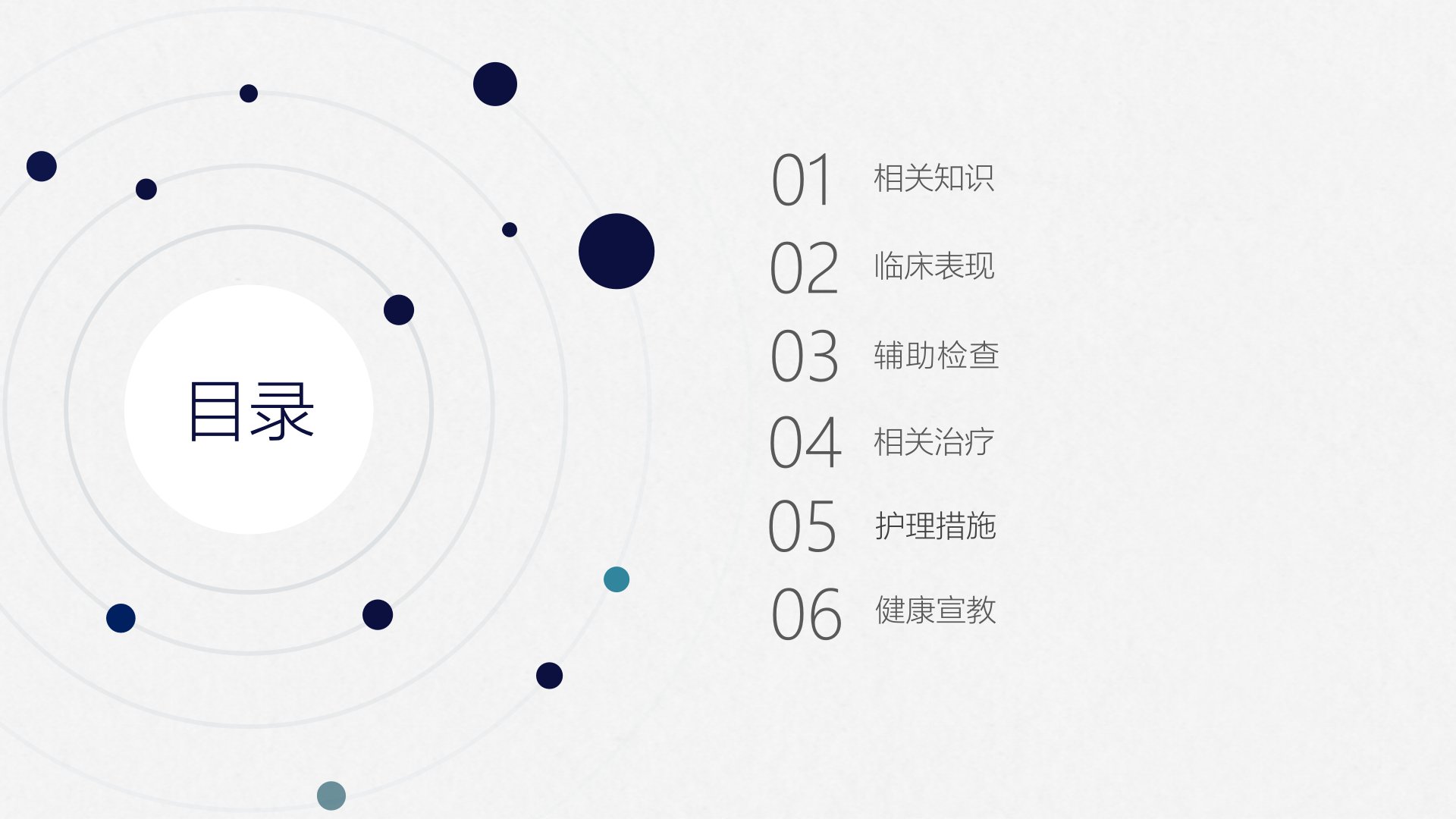 目录

01 相关知识

02 临床表现

03 辅助检查

04 相关治疗

05 护理措施

06 健康宣教